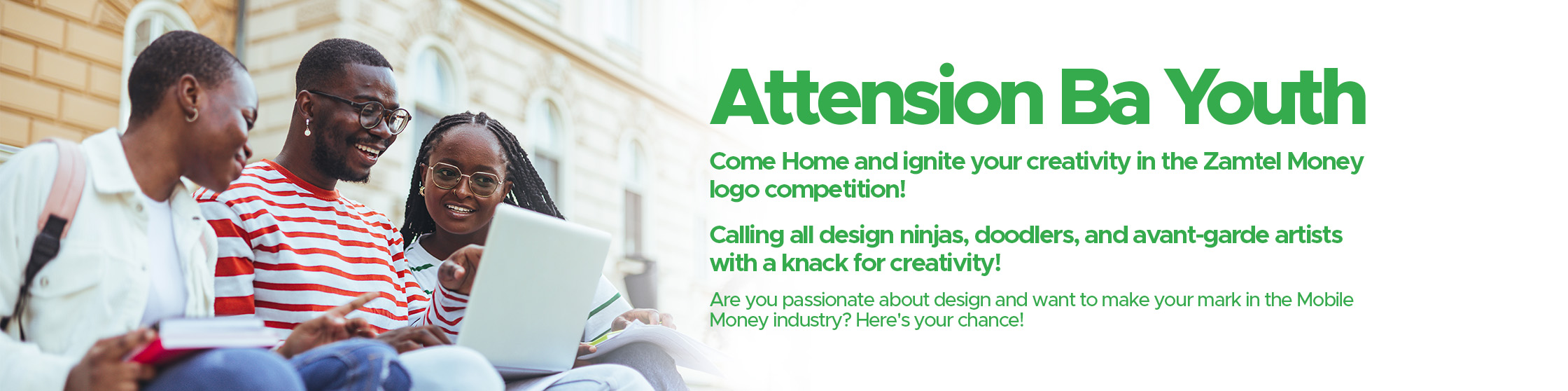 Attension Ba Youth

Come Home and ignite your creativity in the Zamtel Money logo competition!

Calling all design ninjas, doodlers, and avant-garde artists with a knack for creativity!

Are you passionate about design and want to make your mark in the Mobile Money industry? Here's your chance!